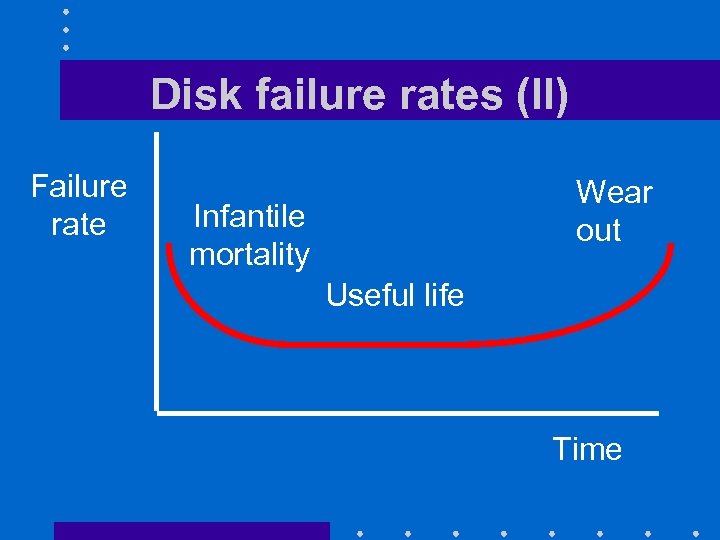 Disk failure rates (II)

Failure rate

Infantile mortality

Useful life

Wear out

Time